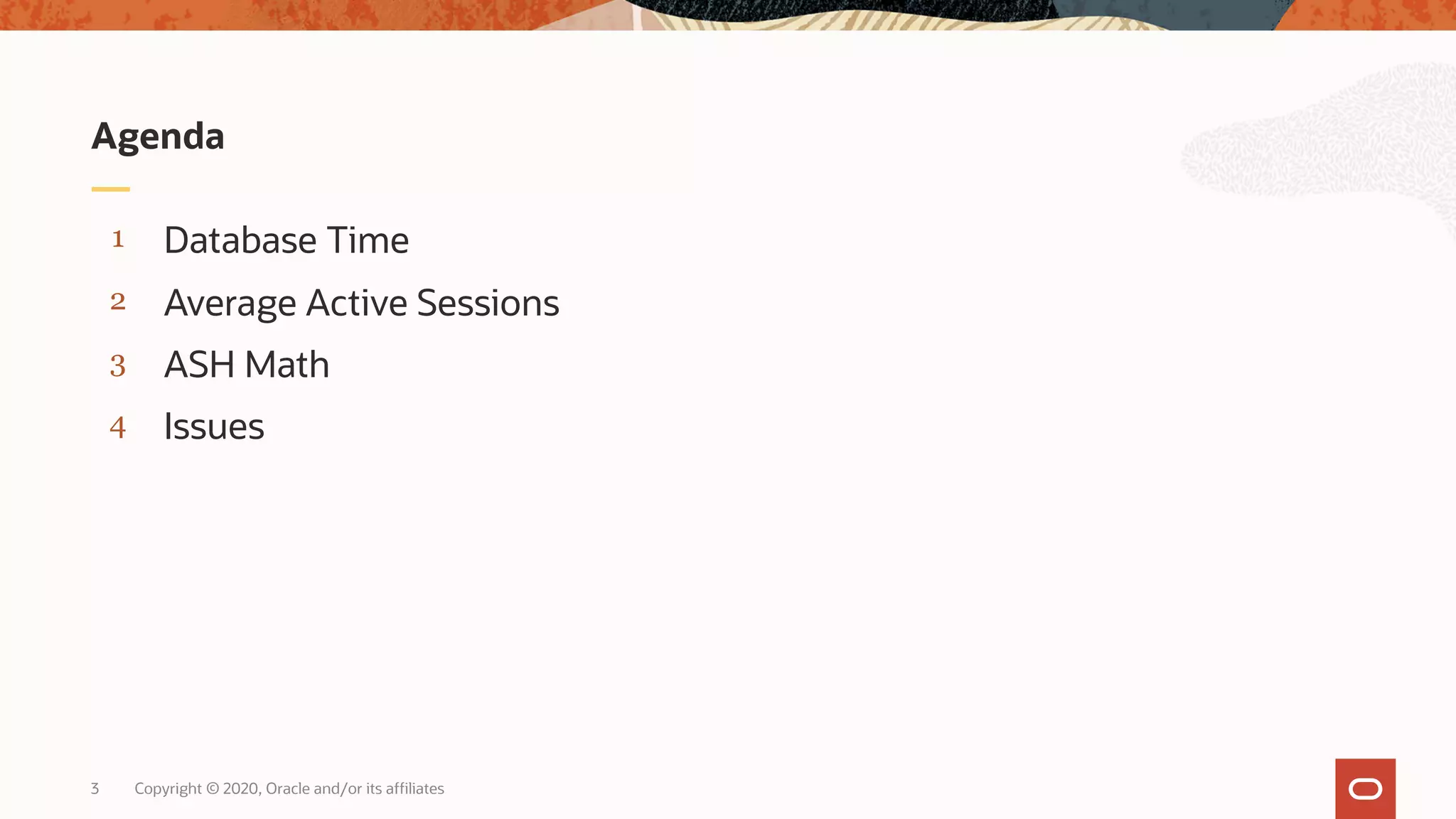 Agenda

1 Database Time

2 Average Active Sessions

3 ASH Math

4 Issues

3 Copyright © 2020, Oracle and/or its affiliates